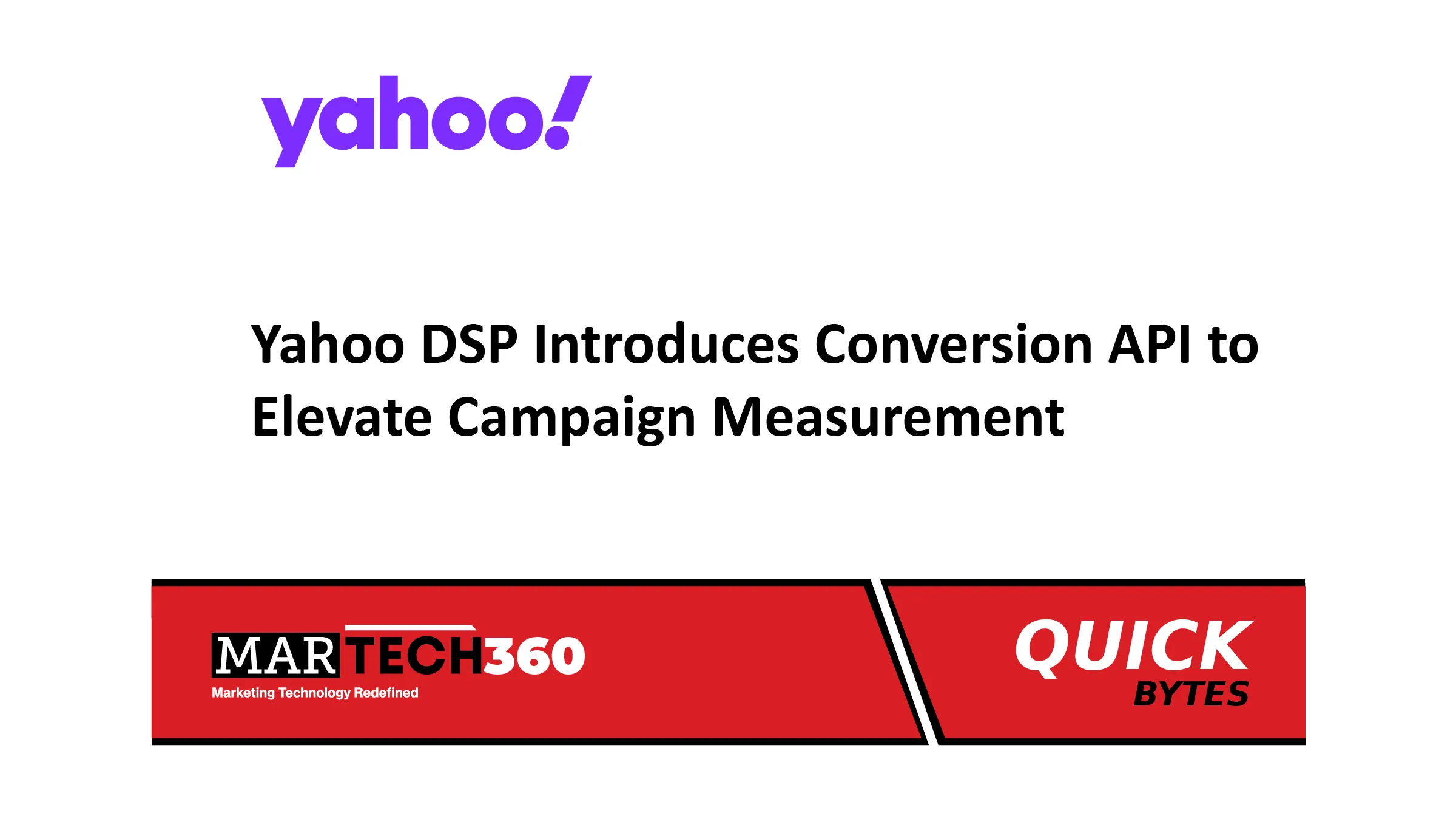 yahoo!

Yahoo DSP Introduces Conversion API to Elevate Campaign Measurement

MARTECH360
Marketing Technology Redefined

QUICK
BYTES